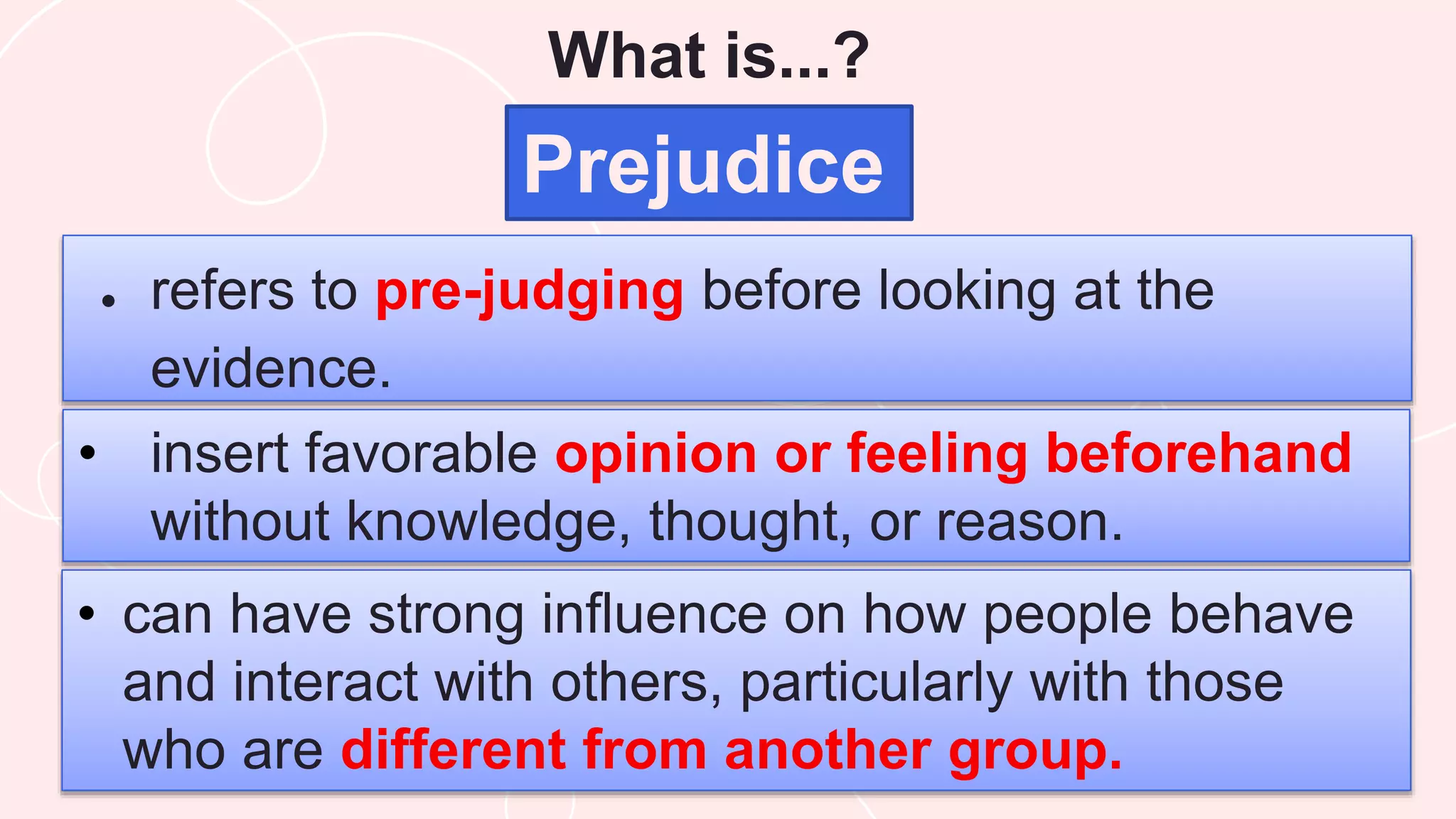 What is...?

Prejudice

• refers to pre-judging before looking at the evidence.

• insert favorable opinion or feeling beforehand without knowledge, thought, or reason.

• can have strong influence on how people behave and interact with others, particularly with those who are different from another group.